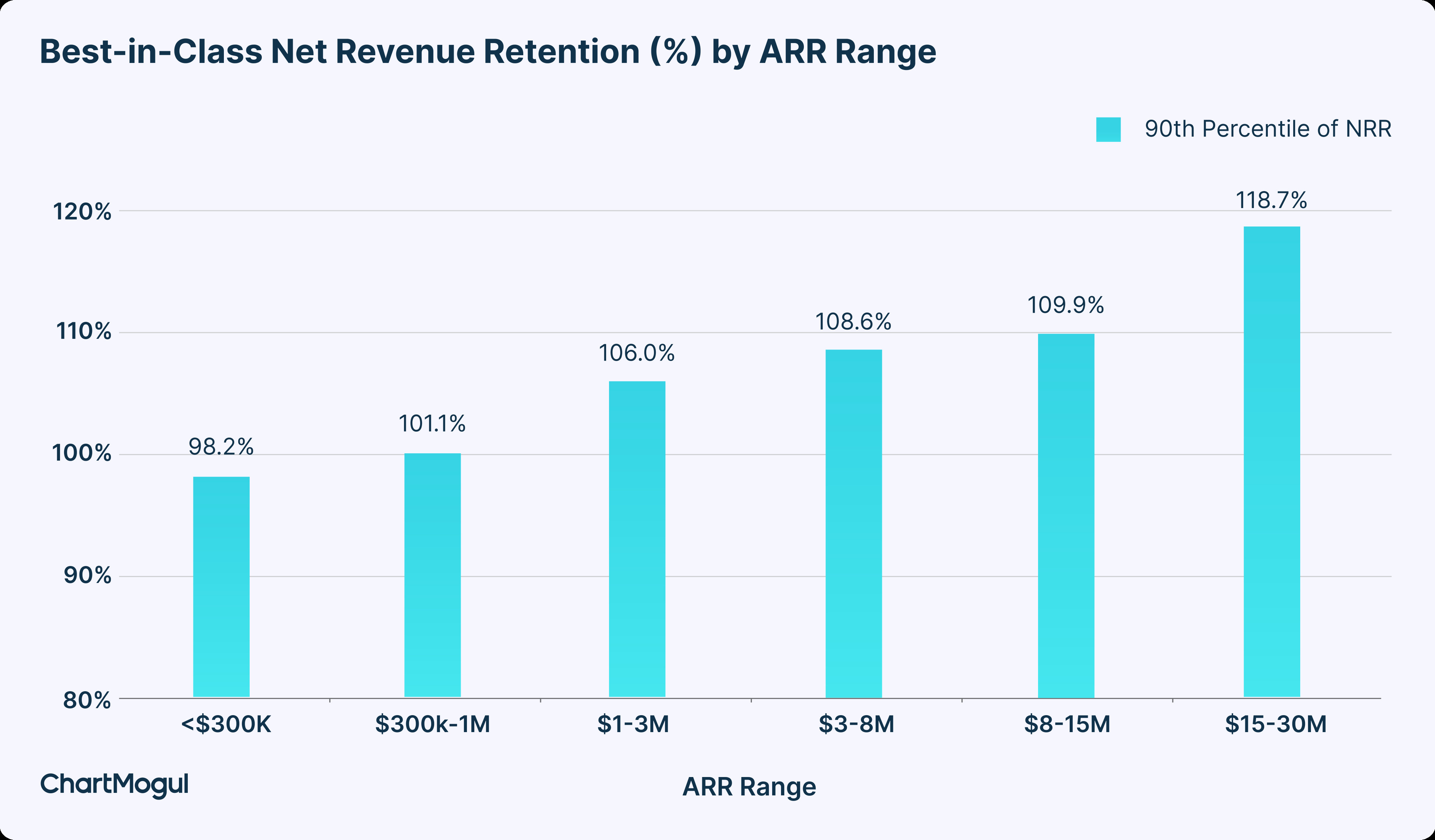 Best-in-Class Net Revenue Retention (%) by ARR Range

90th Percentile of NRR

120%
110%
100%
90%
80%

98.2%
101.1%
106.0%
108.6%
109.9%
118.7%

<$300K
$300k-1M
$1-3M
$3-8M
$8-15M
$15-30M

ARR Range

ChartMogul